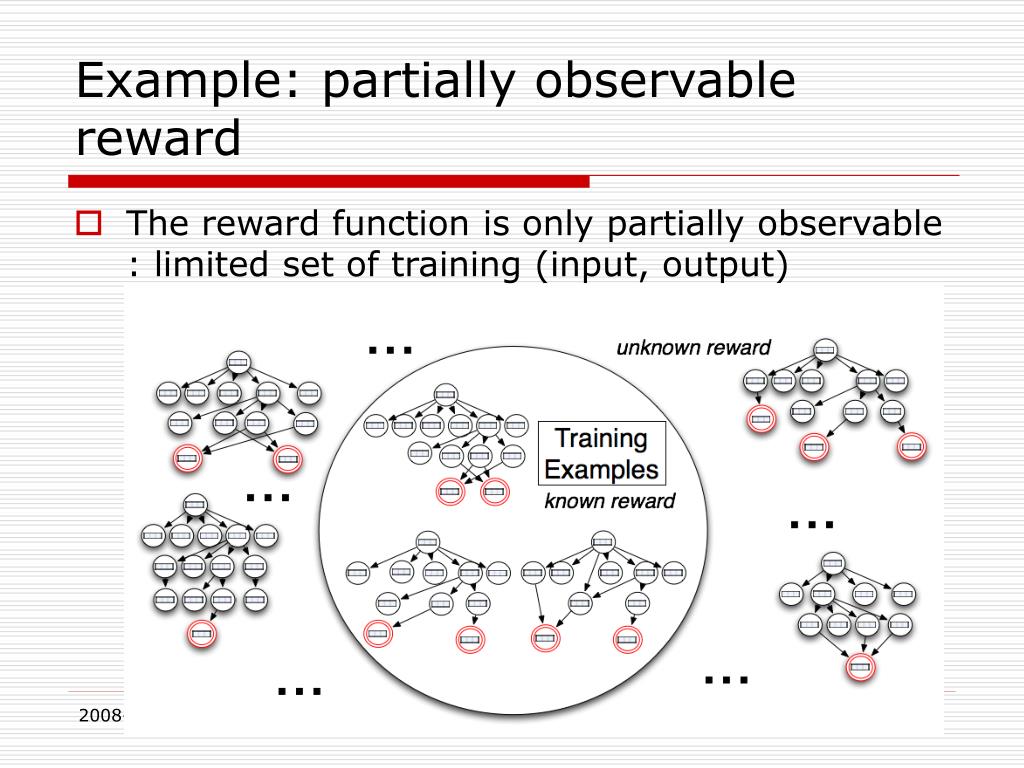 Example: partially observable reward

The reward function is only partially observable : limited set of training (input, output)

...

unknown reward

Training Examples

known reward

...

...

...

...

2008